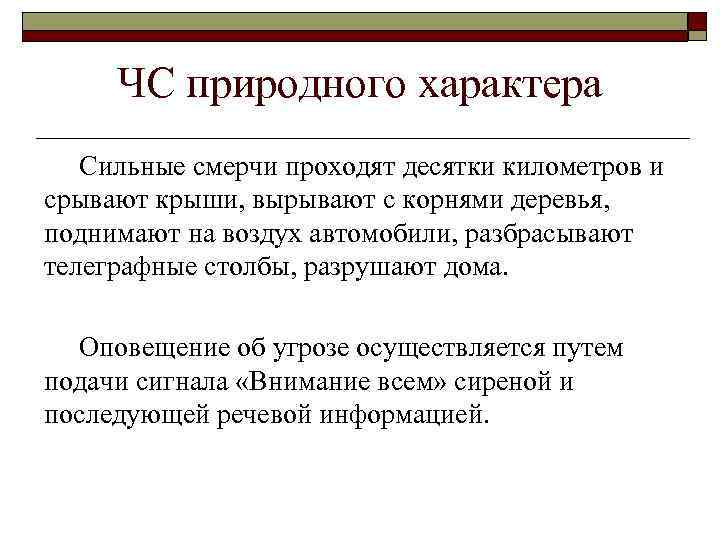 ЧС природного характера

Сильные смерчи проходят десятки километров и срывают крыши, вырывают с корнями деревья, поднимают на воздух автомобили, разбрасывают телеграфные столбы, разрушают дома.

Оповещение об угрозе осуществляется путем подачи сигнала «Внимание всем» сиреной и последующей речевой информацией.